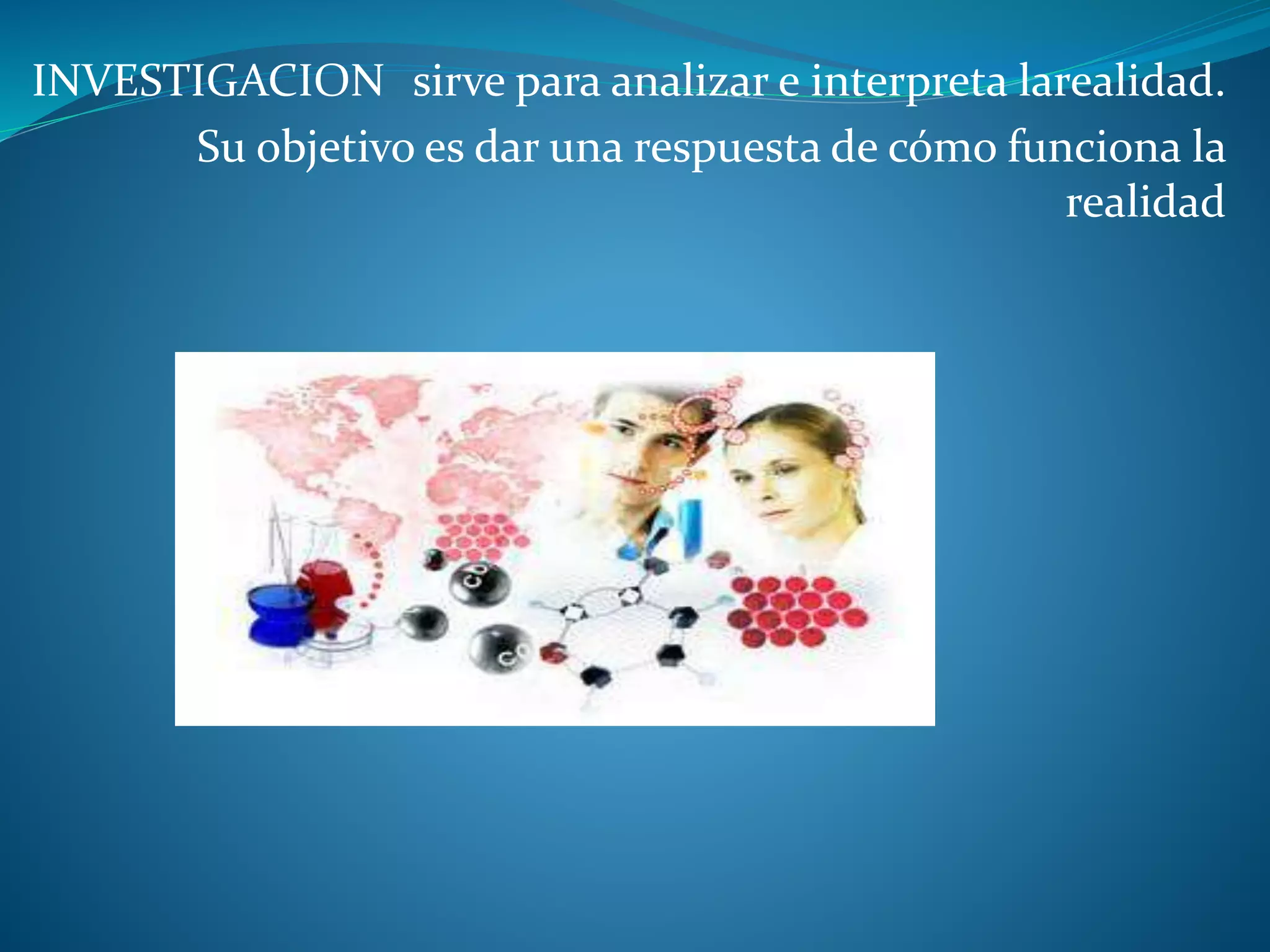 INVESTIGACION sirve para analizar e interpreta larealidad. Su objetivo es dar una respuesta de cómo funciona la realidad